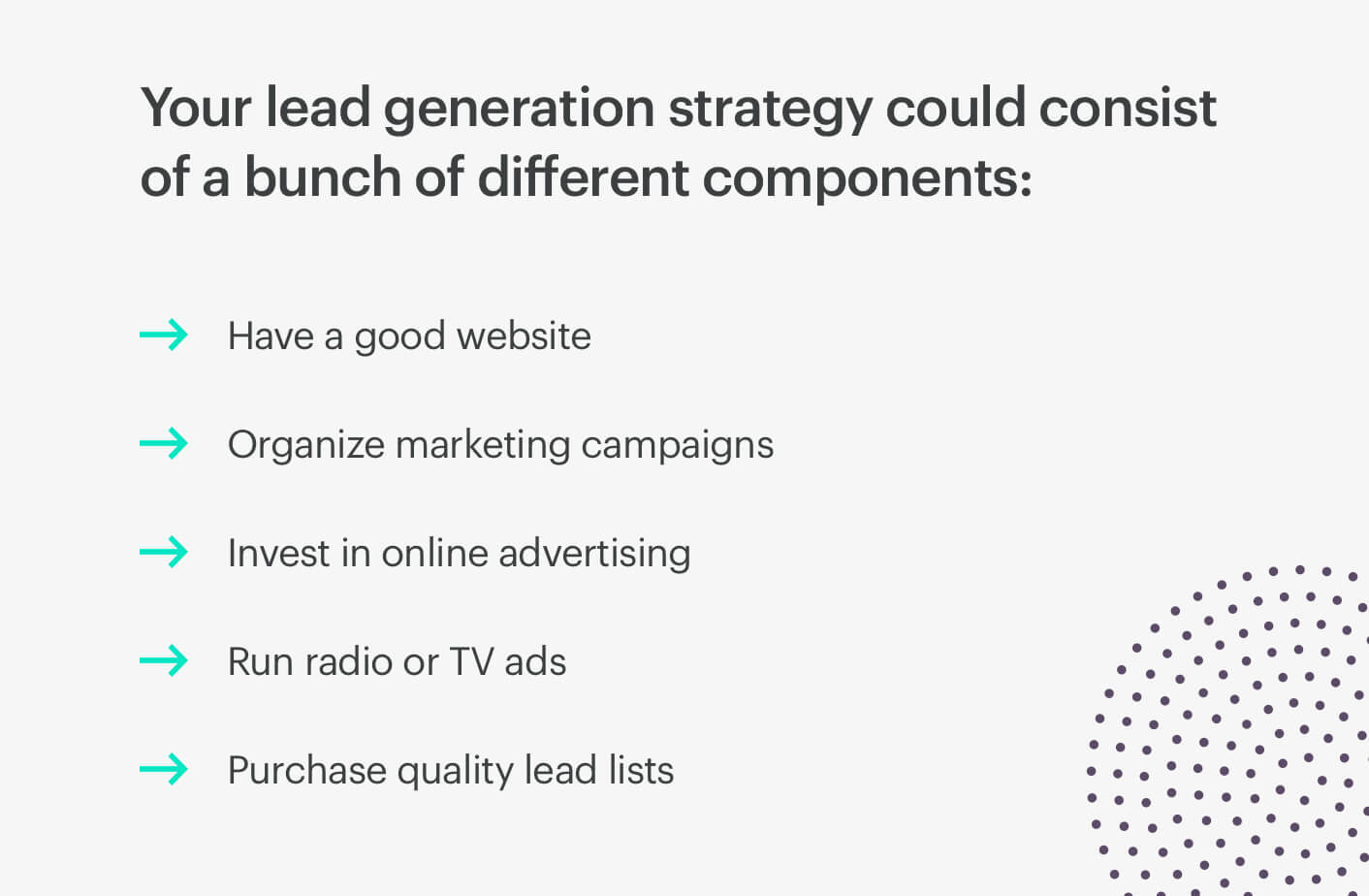 Your lead generation strategy could consist of a bunch of different components:

→ Have a good website

→ Organize marketing campaigns

→ Invest in online advertising

→ Run radio or TV ads

→ Purchase quality lead lists